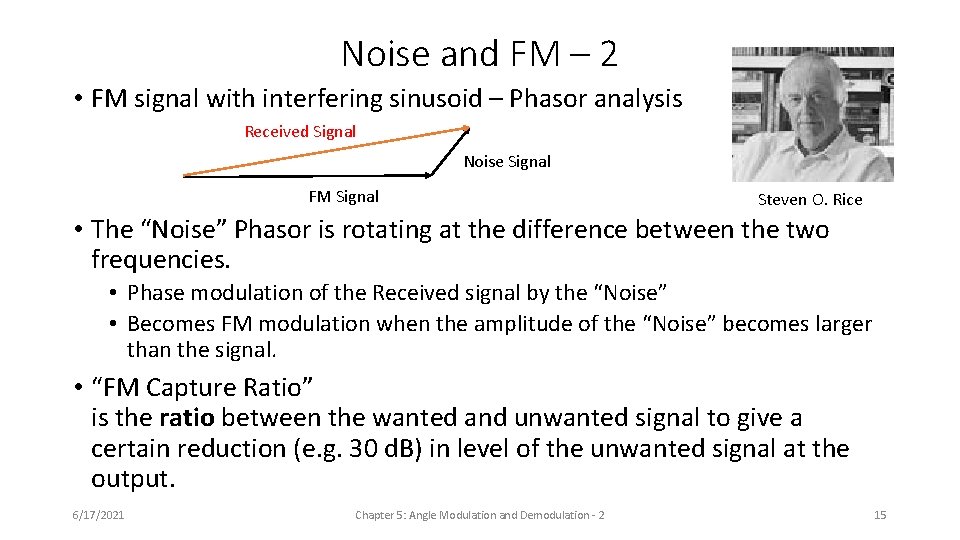 Noise and FM – 2

• FM signal with interfering sinusoid – Phasor analysis

Received Signal

Noise Signal

FM Signal

Steven O. Rice

• The “Noise” Phasor is rotating at the difference between the two frequencies.

• Phase modulation of the Received signal by the “Noise”
• Becomes FM modulation when the amplitude of the “Noise” becomes larger than the signal.

• “FM Capture Ratio” is the ratio between the wanted and unwanted signal to give a certain reduction (e.g. 30 dB) in level of the unwanted signal at the output.

6/17/2021

Chapter 5: Angle Modulation and Demodulation - 2

15